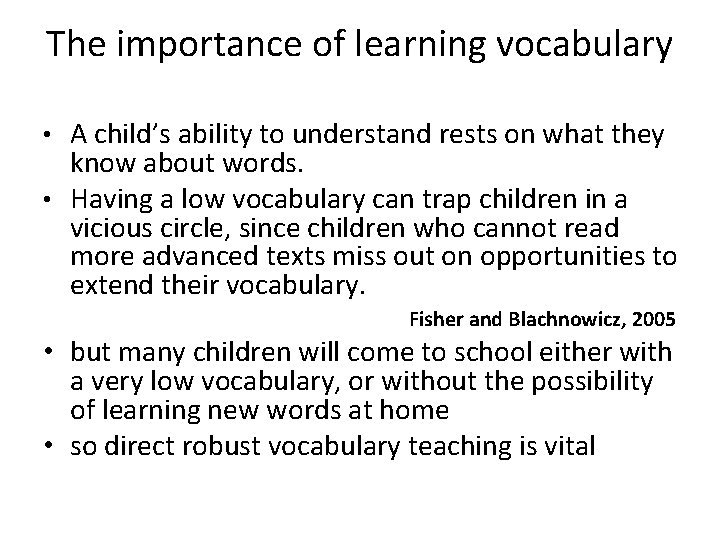 The importance of learning vocabulary

• A child's ability to understand rests on what they know about words.
• Having a low vocabulary can trap children in a vicious circle, since children who cannot read more advanced texts miss out on opportunities to extend their vocabulary.

Fisher and Blachnowicz, 2005

• but many children will come to school either with a very low vocabulary, or without the possibility of learning new words at home
• so direct robust vocabulary teaching is vital